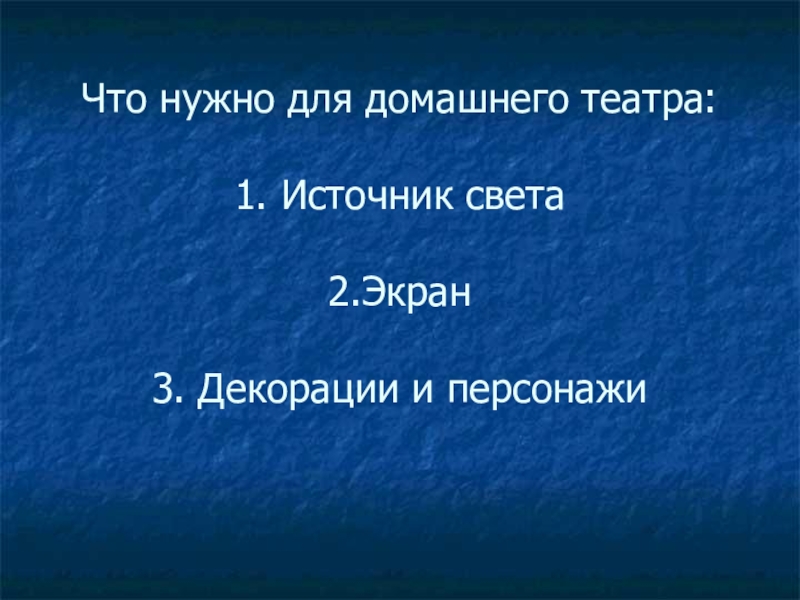 Что нужно для домашнего театра:

1. Источник света

2.Экран

3. Декорации и персонажи